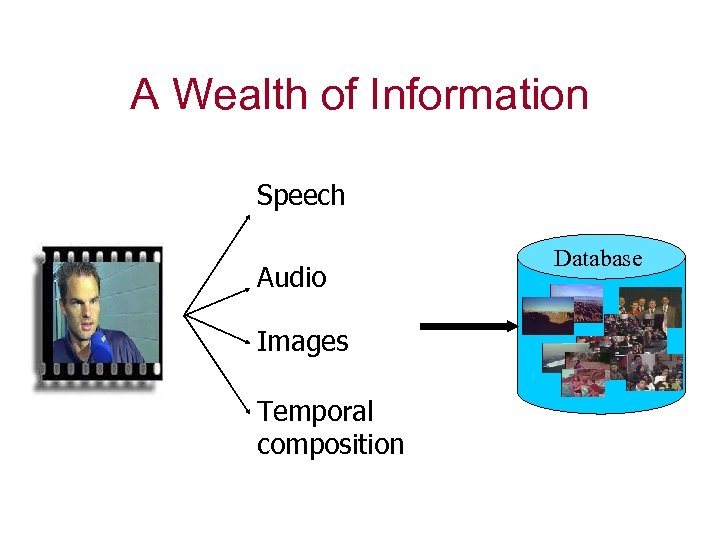 A Wealth of Information

Speech

Audio

Images

Temporal composition

Database